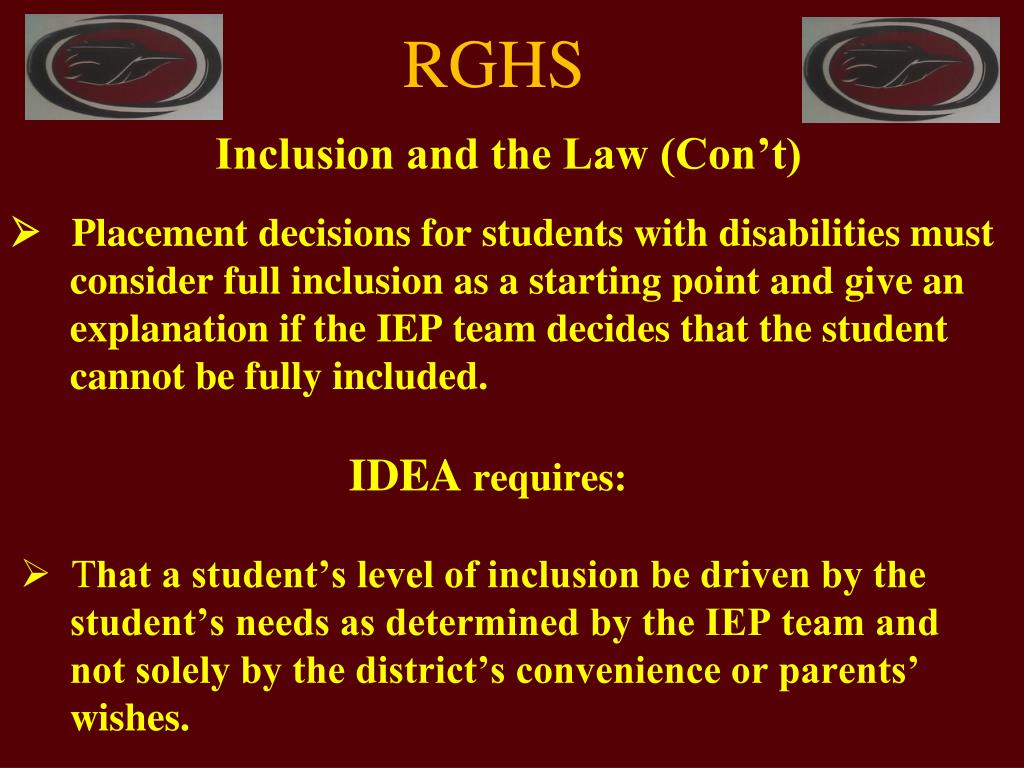 RGHS

Inclusion and the Law (Con’t)

➢ Placement decisions for students with disabilities must consider full inclusion as a starting point and give an explanation if the IEP team decides that the student cannot be fully included.

IDEA requires:

➢ That a student’s level of inclusion be driven by the student’s needs as determined by the IEP team and not solely by the district’s convenience or parents’ wishes.